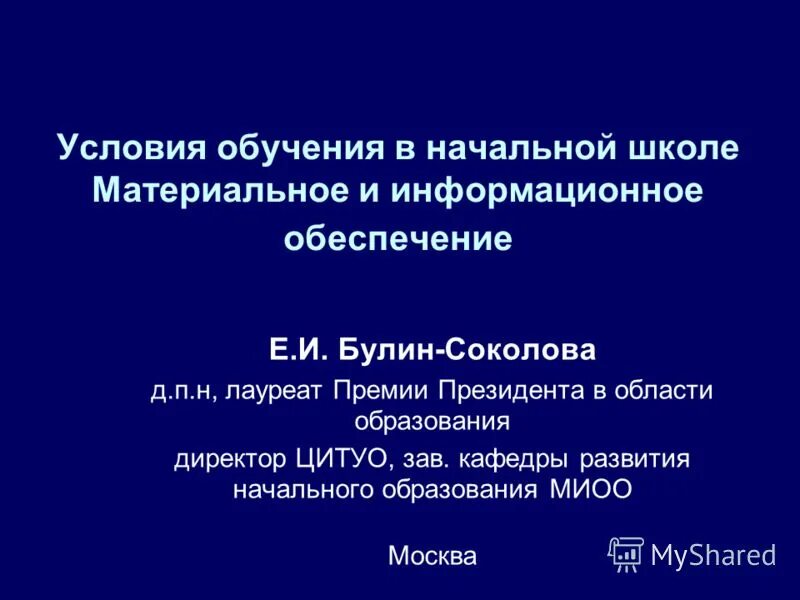 Условия обучения в начальной школе
Материальное и информационное обеспечение

Е.И. Булин-Соколова

д.п.н, лауреат Премии Президента в области образования

директор ЦИТУО, зав. кафедры развития начального образования МИОО

Москва

MyShared